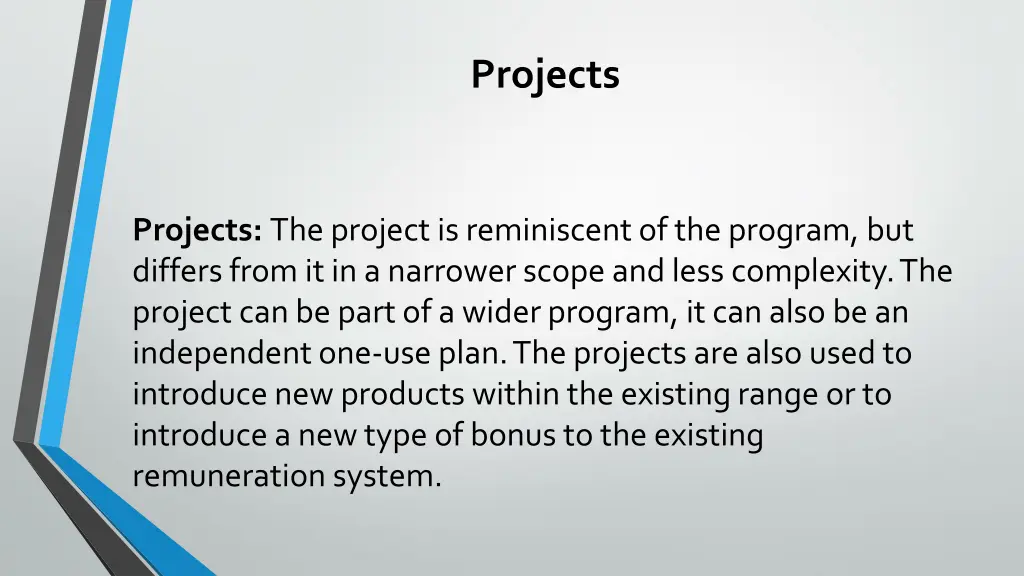 Projects

Projects: The project is reminiscent of the program, but differs from it in a narrower scope and less complexity. The project can be part of a wider program, it can also be an independent one-use plan. The projects are also used to introduce new products within the existing range or to introduce a new type of bonus to the existing remuneration system.